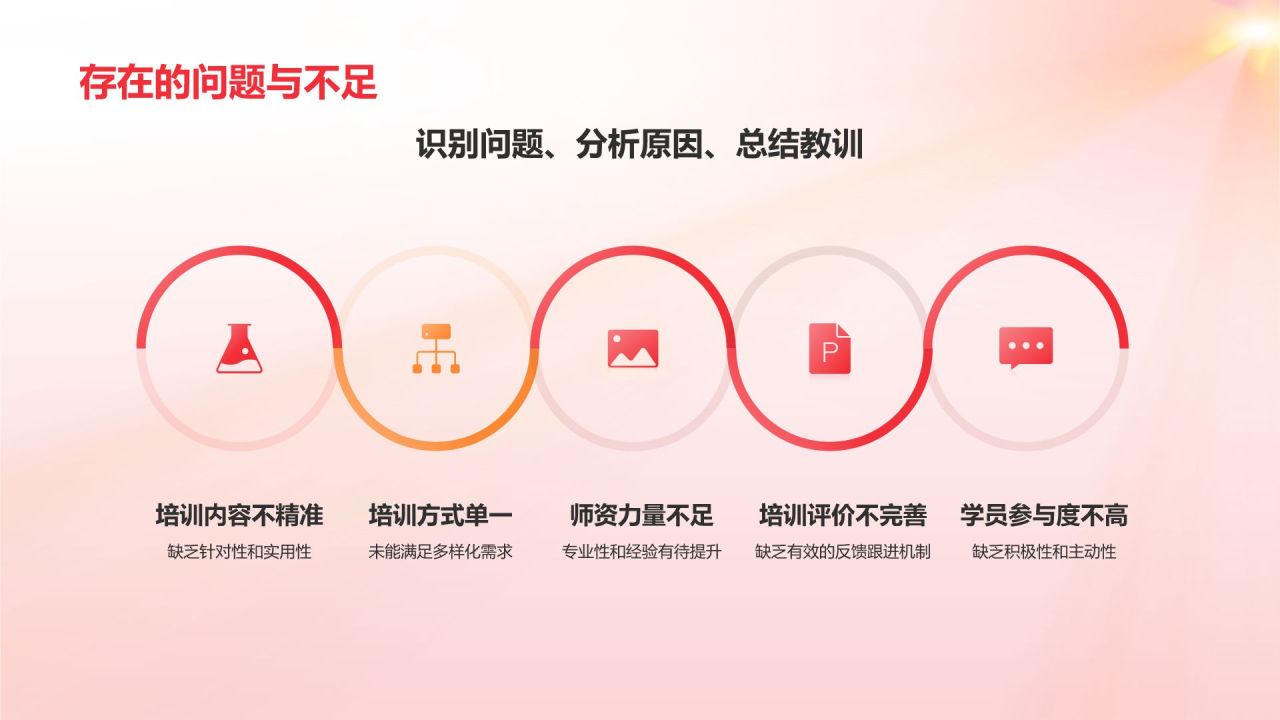 存在的问题与不足

识别问题、分析原因、总结教训

P

培训内容不精准
缺乏针对性和实用性

培训方式单一
未能满足多样化需求

师资力量不足
专业性和经验有待提升

培训评价不完善
缺乏有效的反馈跟进机制

学员参与度不高
缺乏积极性和主动性